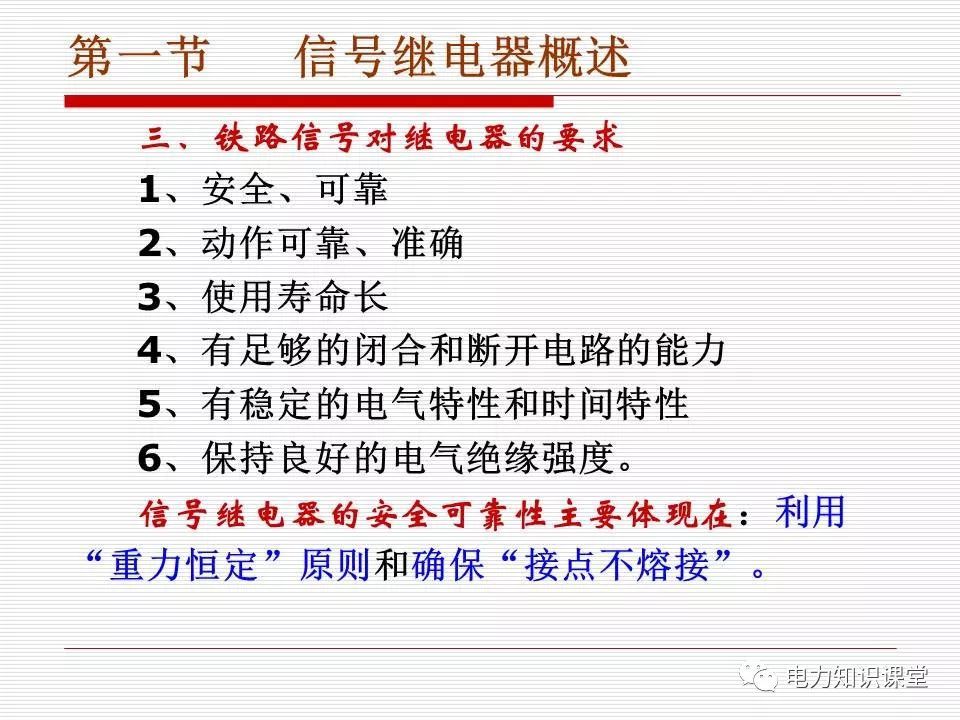 第一节　　信号继电器概述

三、铁路信号对继电器的要求

1、安全、可靠

2、动作可靠、准确

3、使用寿命长

4、有足够的闭合和断开电路的能力

5、有稳定的电气特性和时间特性

6、保持良好的电气绝缘强度。

信号继电器的安全可靠性主要体现在：利用“重力恒定”原则和确保“接点不熔接”。

电力知识课堂